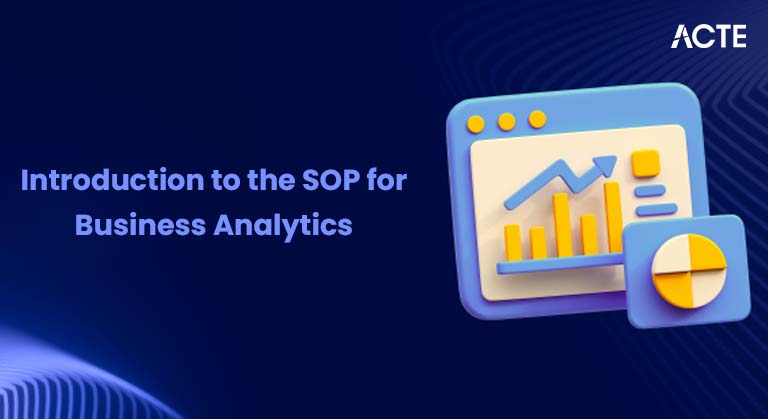 ACTE

Introduction to the SOP for Business Analytics